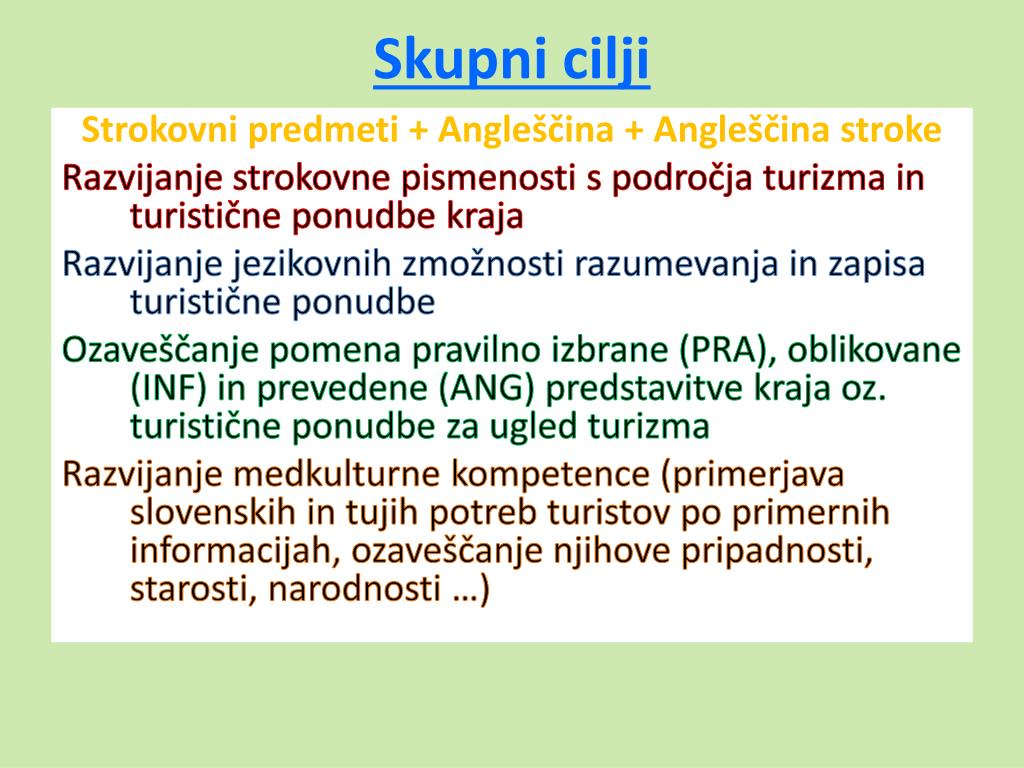 Skupni cilji

Strokovni predmeti + Angleščina + Angleščina stroke

Razvijanje strokovne pismenosti s področja turizma in turistične ponudbe kraja

Razvijanje jezikovnih zmožnosti razumevanja in zapisa turistične ponudbe

Ozaveščanje pomena pravilno izbrane (PRA), oblikovane (INF) in prevedene (ANG) predstavitve kraja oz. turistične ponudbe za ugled turizma

Razvijanje medkulturne kompetence (primerjava slovenskih in tujih potreb turistov po primernih informacijah, ozaveščanje njihove pripadnosti, starosti, narodnosti …)